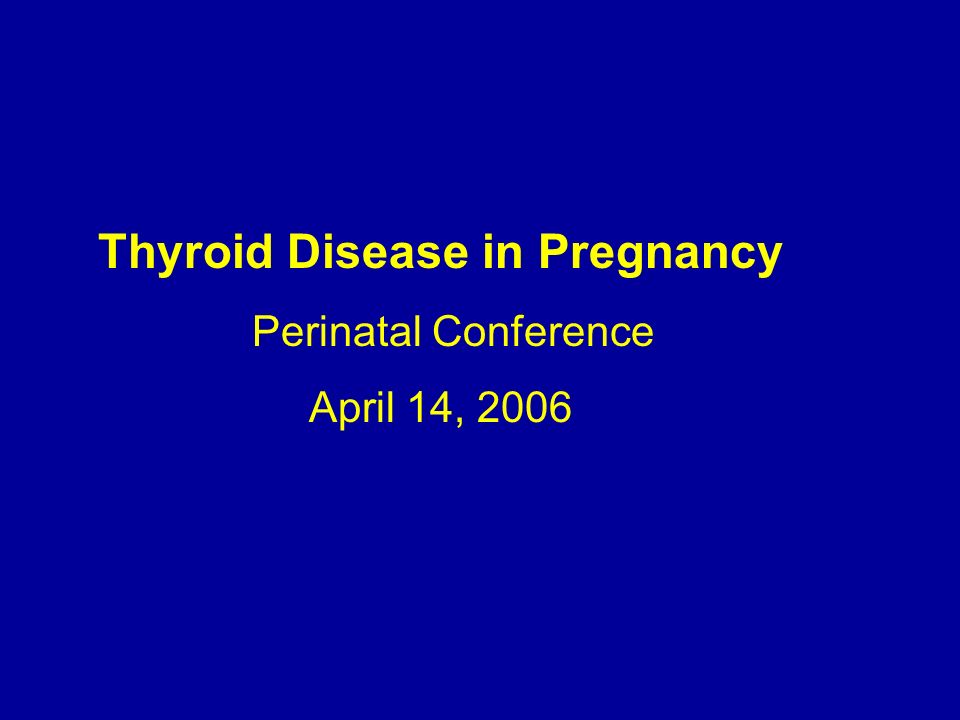 Thyroid Disease in Pregnancy

Perinatal Conference

April 14, 2006